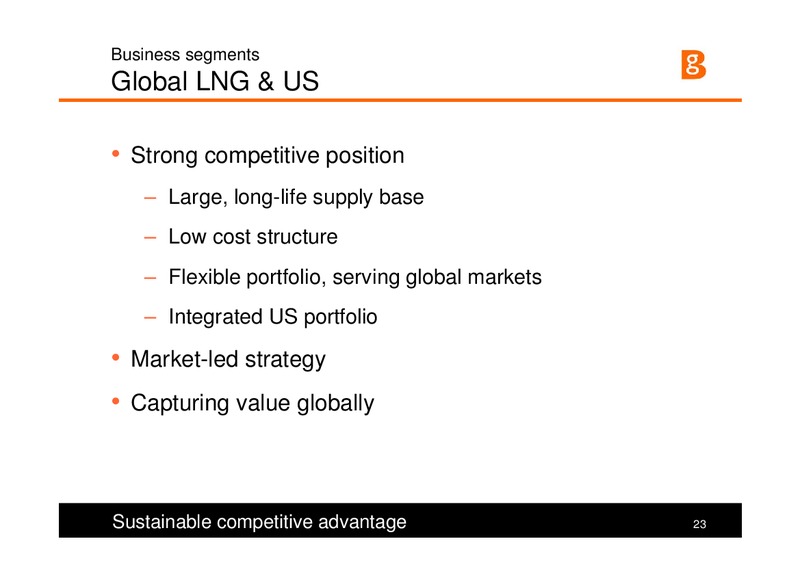 Business segments
Global LNG & US

g

• Strong competitive position
– Large, long-life supply base
– Low cost structure
– Flexible portfolio, serving global markets
– Integrated US portfolio
• Market-led strategy
• Capturing value globally

Sustainable competitive advantage

23